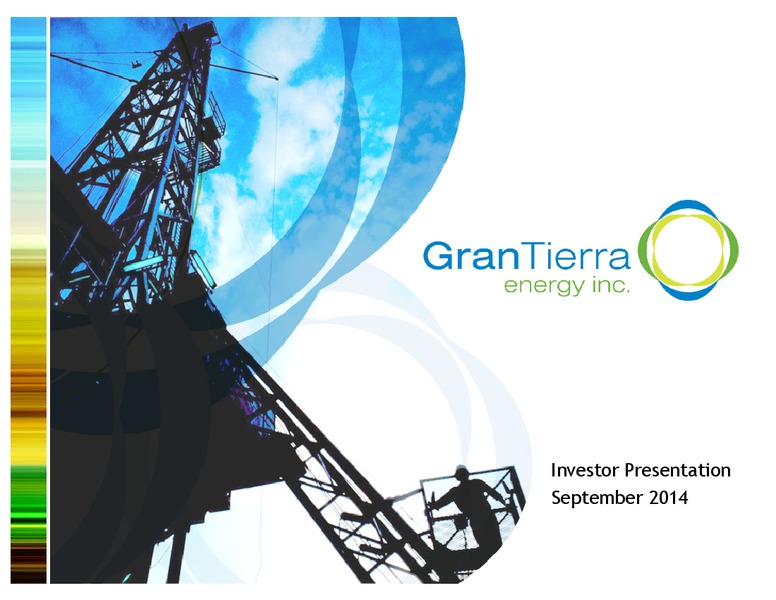 GranTierra
energy inc.

Investor Presentation
September 2014